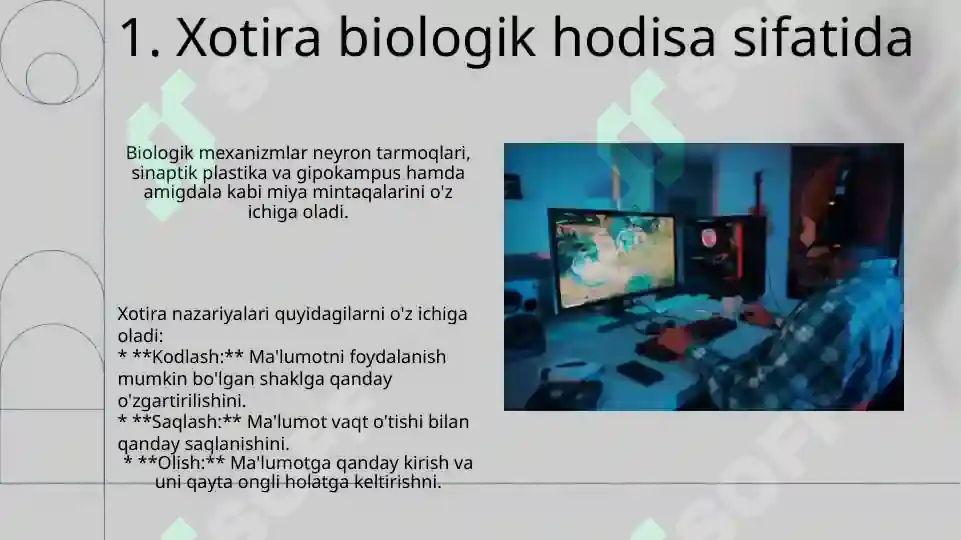 1. Xotira biologik hodisa sifatida

Biologik mexanizmlar neyron tarmoqlari, sinaptik plastika va gipokampus hamda amigdala kabi miya mintaqalarini o'z ichiga oladi.

Xotira nazariyalari quyidagilarni o'z ichiga oladi:
* **Kodlash:** Ma'lumotni foydalanish mumkin bo'lgan shaklga qanday o'zgartirilishini.
* **Saqlash:** Ma'lumot vaqt o'tishi bilan qanday saqlanishini.
* **Olish:** Ma'lumotga qanday kirish va uni qayta ongli holatga keltirishni.